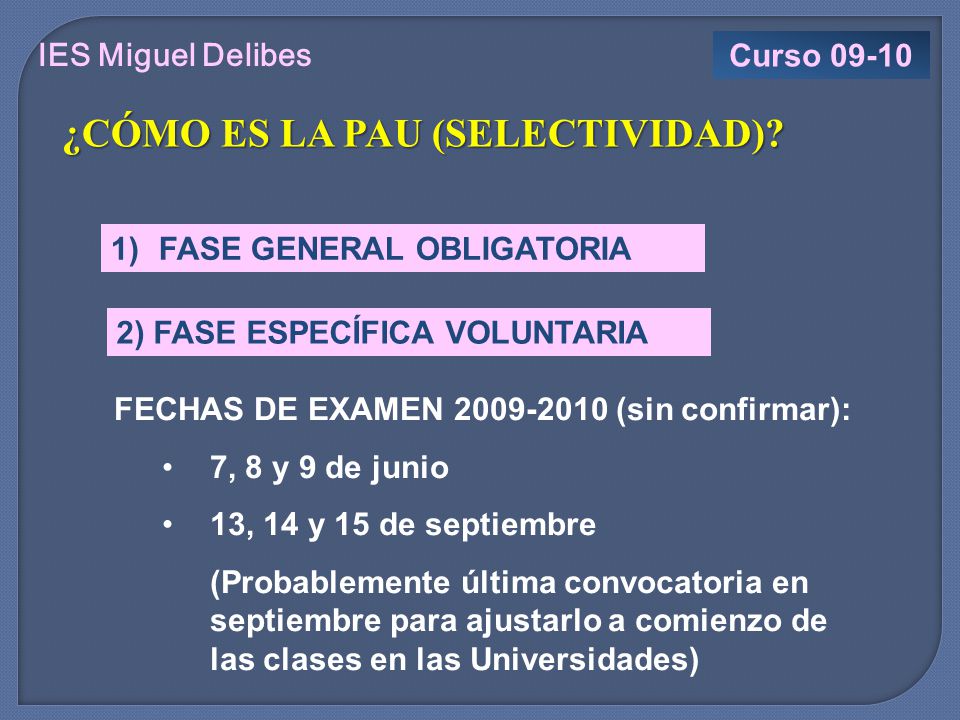 IES Miguel Delibes

Curso 09-10

¿CÓMO ES LA PAU (SELECTIVIDAD)?

1) FASE GENERAL OBLIGATORIA

2) FASE ESPECÍFICA VOLUNTARIA

FECHAS DE EXAMEN 2009-2010 (sin confirmar):

• 7, 8 y 9 de junio

• 13, 14 y 15 de septiembre

(Probablemente última convocatoria en septiembre para ajustarlo a comienzo de las clases en las Universidades)